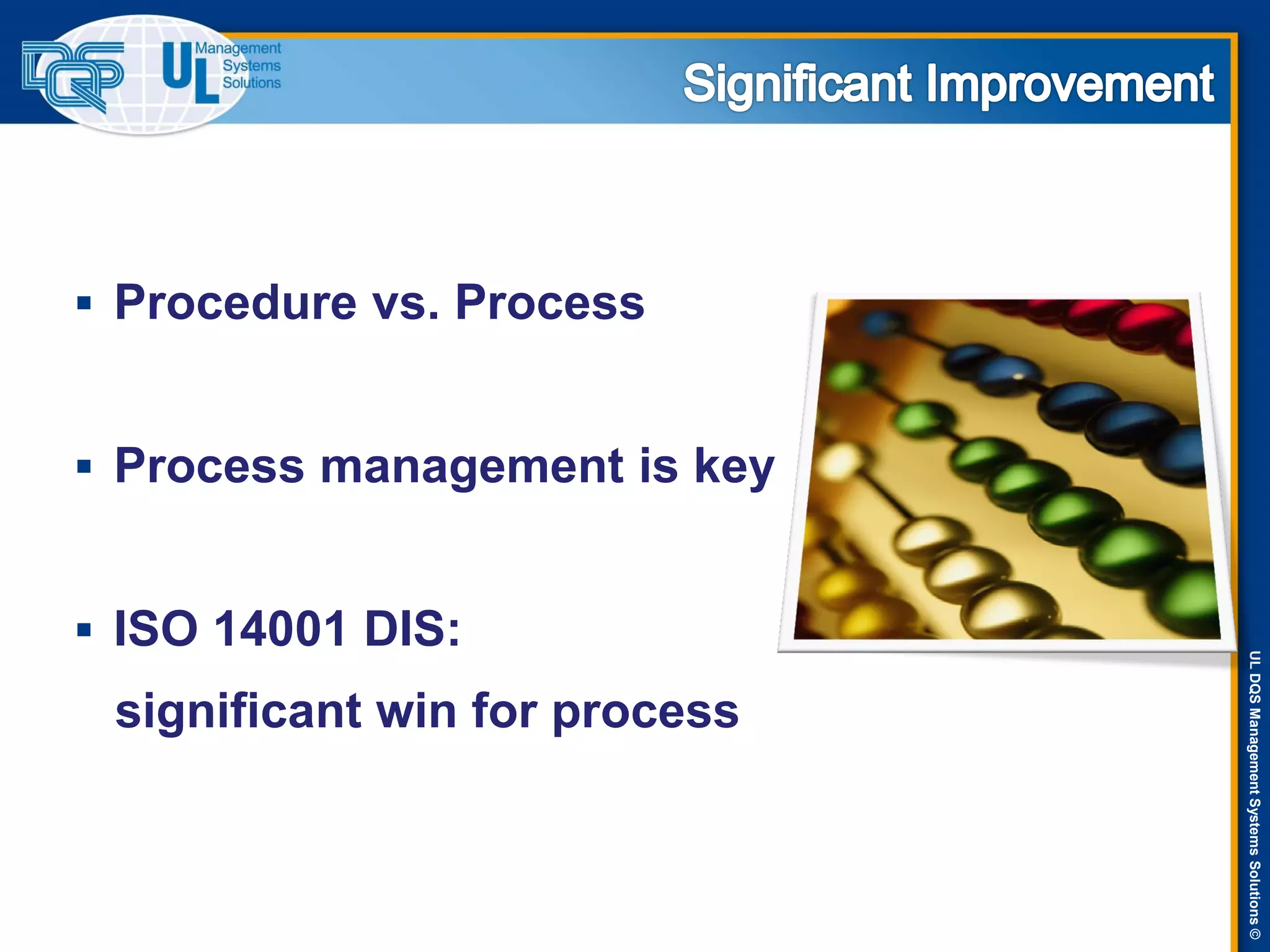 DQS UL Management Systems Solutions

Significant Improvement

▪ Procedure vs. Process

▪ Process management is key

▪ ISO 14001 DIS:
significant win for process

UL DQS Management Systems Solutions ©